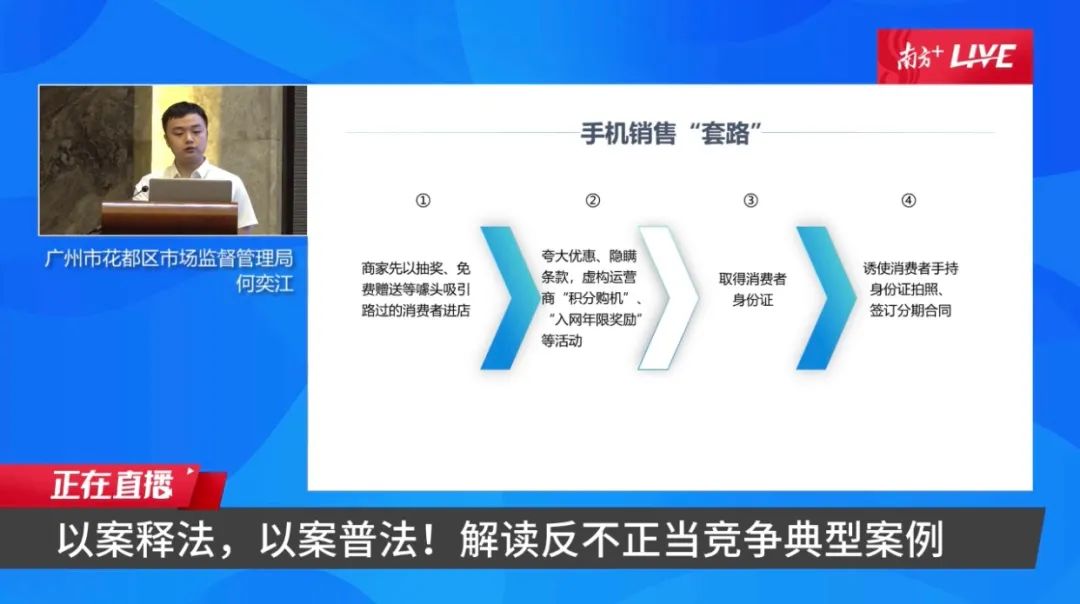 南方+ LIVE

广州市花都区市场监督管理局
何奕江

手机销售“套路”

①

商家先以抽奖、免费赠送等噱头吸引路过的消费者进店

②

夸大优惠、隐瞒条款，虚构运营商“积分购机”、“入网年限奖励”等活动

③

取得消费者身份证

④

诱使消费者手持身份证拍照、签订分期合同

正在直播

以案释法，以案普法！解读反不正当竞争典型案例